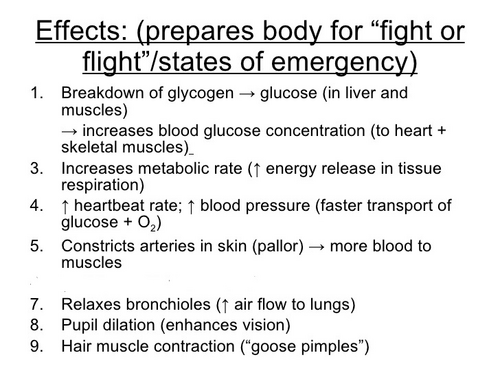 Effects: (prepares body for “fight or flight”/states of emergency)

1. Breakdown of glycogen → glucose (in liver and muscles)
→ increases blood glucose concentration (to heart + skeletal muscles)
3. Increases metabolic rate (↑ energy release in tissue respiration)
4. ↑ heartbeat rate; ↑ blood pressure (faster transport of glucose + $O_2$)
5. Constricts arteries in skin (pallor) → more blood to muscles
7. Relaxes bronchioles (↑ air flow to lungs)
8. Pupil dilation (enhances vision)
9. Hair muscle contraction (“goose pimples”)